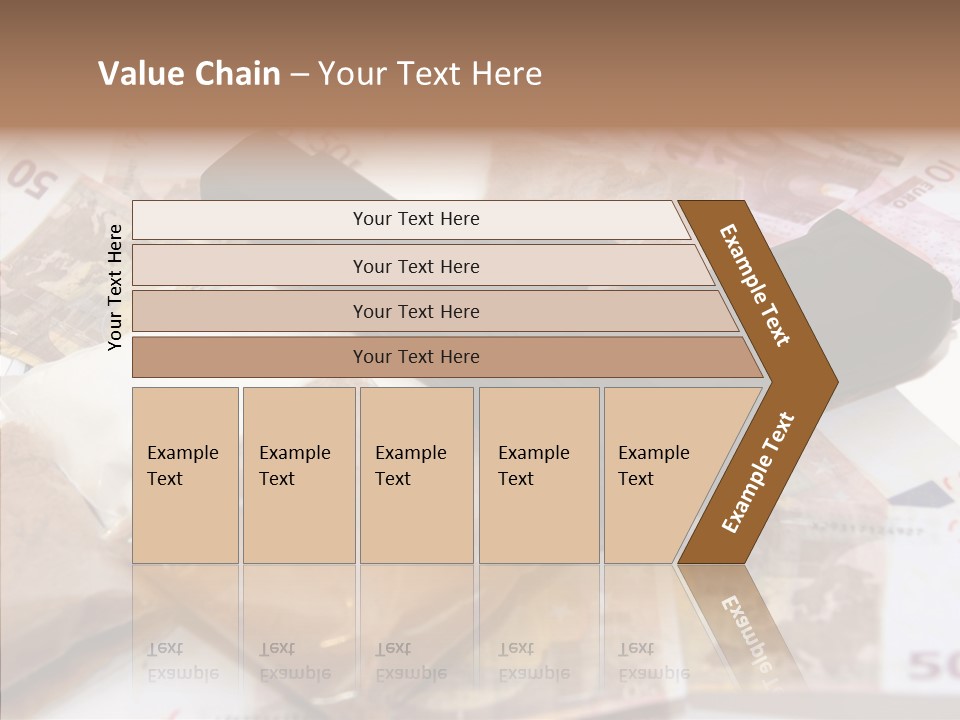 Value Chain – Your Text Here

Your Text Here

Your Text Here

Your Text Here

Your Text Here

Your Text Here

Example Text

Example Text

Example Text

Example Text

Example Text

Example Text

Example Text